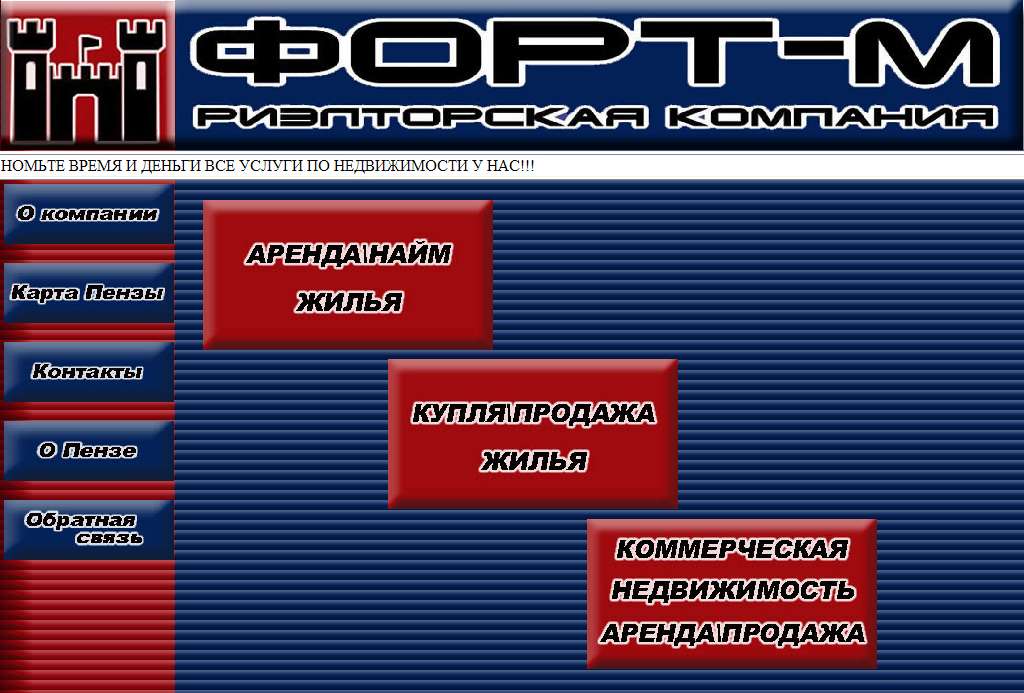 ФОРТ-М
РИЭЛТОРСКАЯ КОМПАНИЯ

НОМЬТЕ ВРЕМЯ И ДЕНЬГИ ВСЕ УСЛУГИ ПО НЕДВИЖИМОСТИ У НАС!!!

О компании

Карта Пензы

Контакты

О Пензе

Обратная связь

АРЕНДА\НАЙМ ЖИЛЬЯ

КУПЛЯ\ПРОДАЖА ЖИЛЬЯ

КОММЕРЧЕСКАЯ НЕДВИЖИМОСТЬ АРЕНДА\ПРОДАЖА